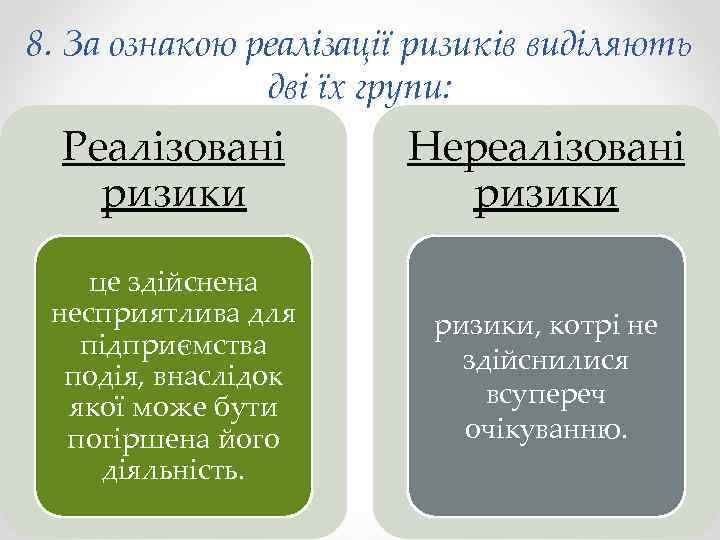 8. За ознакою реалізації ризиків виділяють дві їх групи:

Реалізовані ризики

це здійснена несприятлива для підприємства подія, внаслідок якої може бути погіршена його діяльність.

Нереалізовані ризики

ризики, котрі не здійснилися всупереч очікуванню.